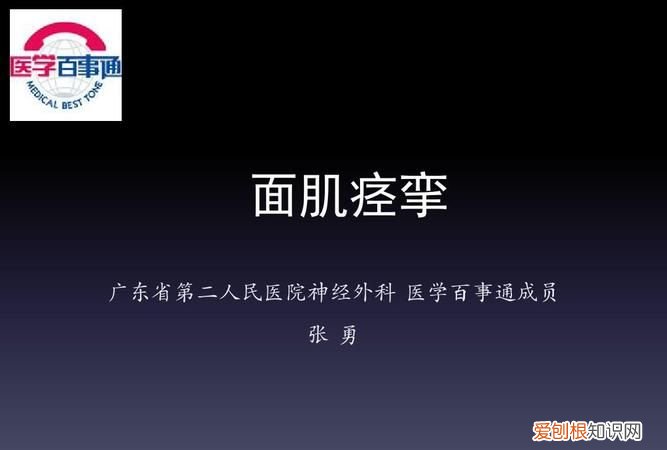 医学百事通
MEDICAL BEST TONE

面肌痉挛

广东省第二人民医院神经外科 医学百事通成员
张 勇

爱创根知识网